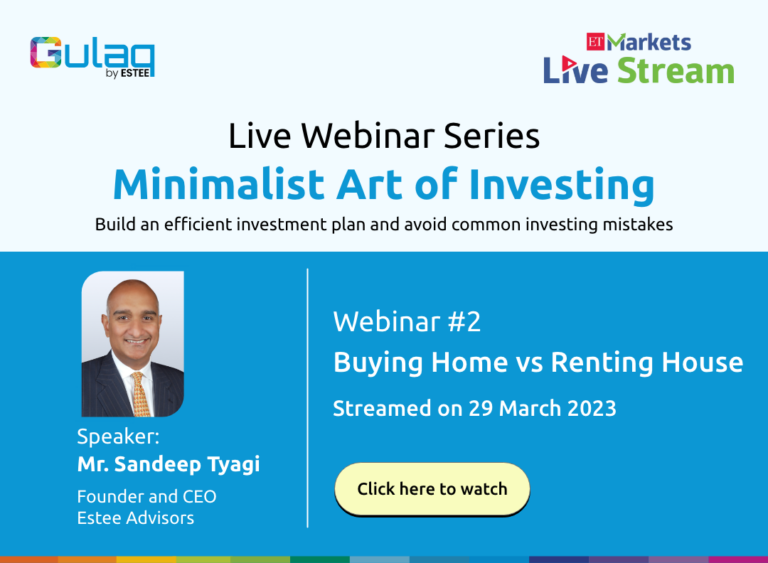 Gulaq
by ESTEE

ET Markets
Live Stream

Live Webinar Series
Minimalist Art of Investing
Build an efficient investment plan and avoid common investing mistakes

Speaker:
Mr. Sandeep Tyagi
Founder and CEO
Estee Advisors

Webinar #2
Buying Home vs Renting House
Streamed on 29 March 2023

Click here to watch